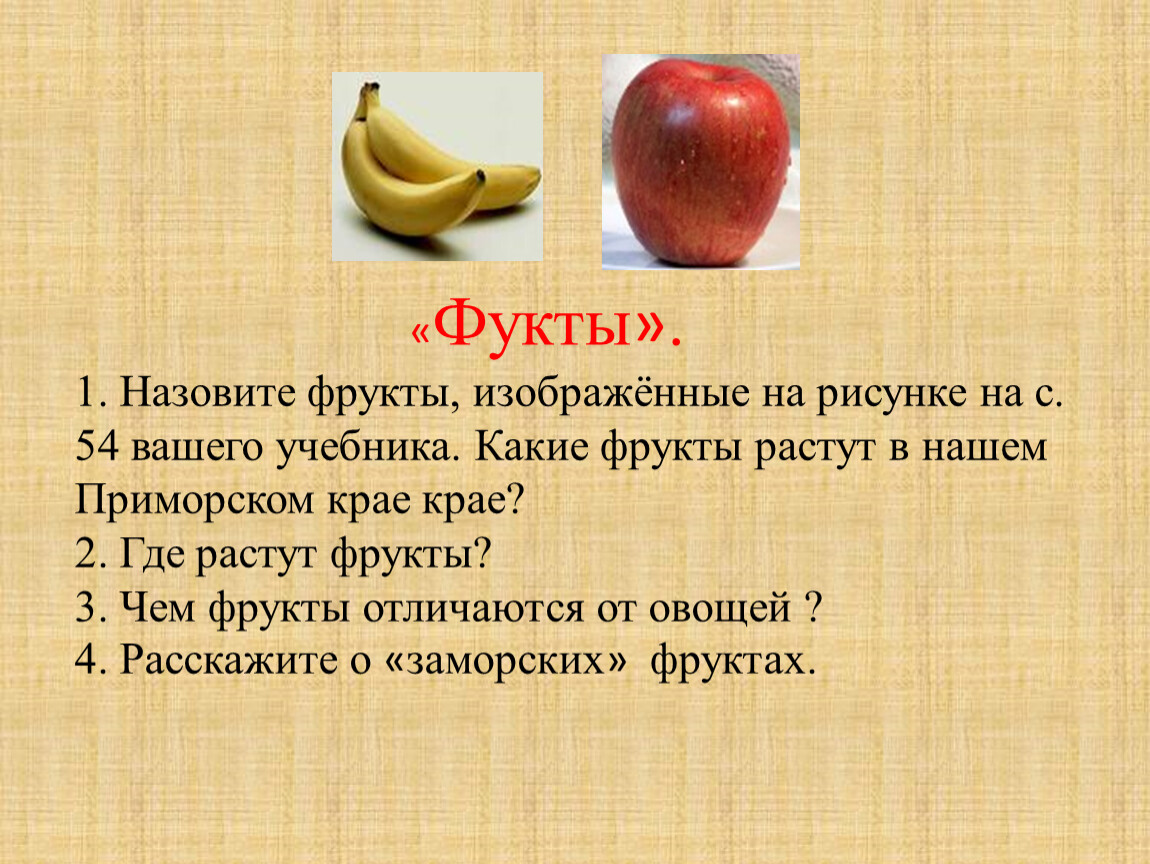 «Фукты».

1. Назовите фрукты, изображённые на рисунке на с. 54 вашего учебника. Какие фрукты растут в нашем Приморском крае крае?
2. Где растут фрукты?
3. Чем фрукты отличаются от овощей ?
4. Расскажите о «заморских» фруктах.